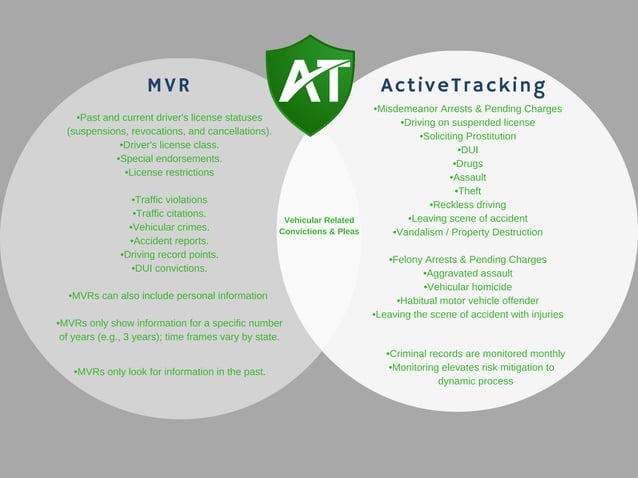 AT

MVR

•Past and current driver's license statuses (suspensions, revocations, and cancellations).
•Driver's license class.
•Special endorsements.
•License restrictions

•Traffic violations
•Traffic citations.
•Vehicular crimes.
•Accident reports.
•Driving record points.
•DUI convictions.

•MVRs can also include personal information

•MVRs only show information for a specific number of years (e.g., 3 years); time frames vary by state.

•MVRs only look for information in the past.

Vehicular Related Convictions & Pleas

ActiveTracking

•Misdemeanor Arrests & Pending Charges
•Driving on suspended license
•Soliciting Prostitution
•DUI
•Drugs
•Assault
•Theft
•Reckless driving
•Leaving scene of accident
•Vandalism / Property Destruction

•Felony Arrests & Pending Charges
•Aggravated assault
•Vehicular homicide
•Habitual motor vehicle offender
•Leaving the scene of accident with injuries

•Criminal records are monitored monthly
•Monitoring elevates risk mitigation to dynamic process